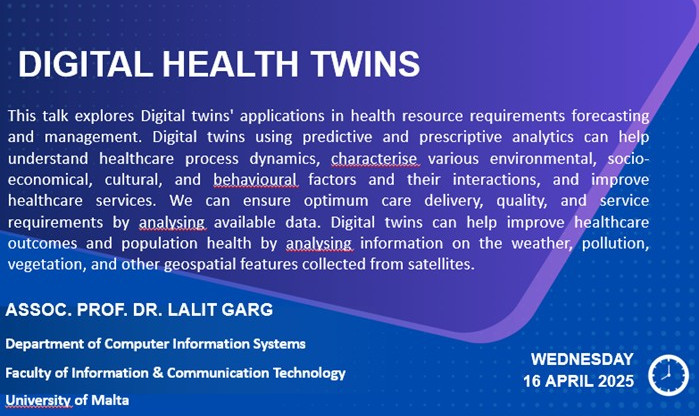 DIGITAL HEALTH TWINS

This talk explores Digital twins' applications in health resource requirements forecasting and management. Digital twins using predictive and prescriptive analytics can help understand healthcare process dynamics, characterise various environmental, socio-economical, cultural, and behavioural factors and their interactions, and improve healthcare services. We can ensure optimum care delivery, quality, and service requirements by analysing available data. Digital twins can help improve healthcare outcomes and population health by analysing information on the weather, pollution, vegetation, and other geospatial features collected from satellites.

ASSOC. PROF. DR. LALIT GARG

Department of Computer Information Systems

Faculty of Information & Communication Technology

University of Malta

WEDNESDAY
16 APRIL 2025